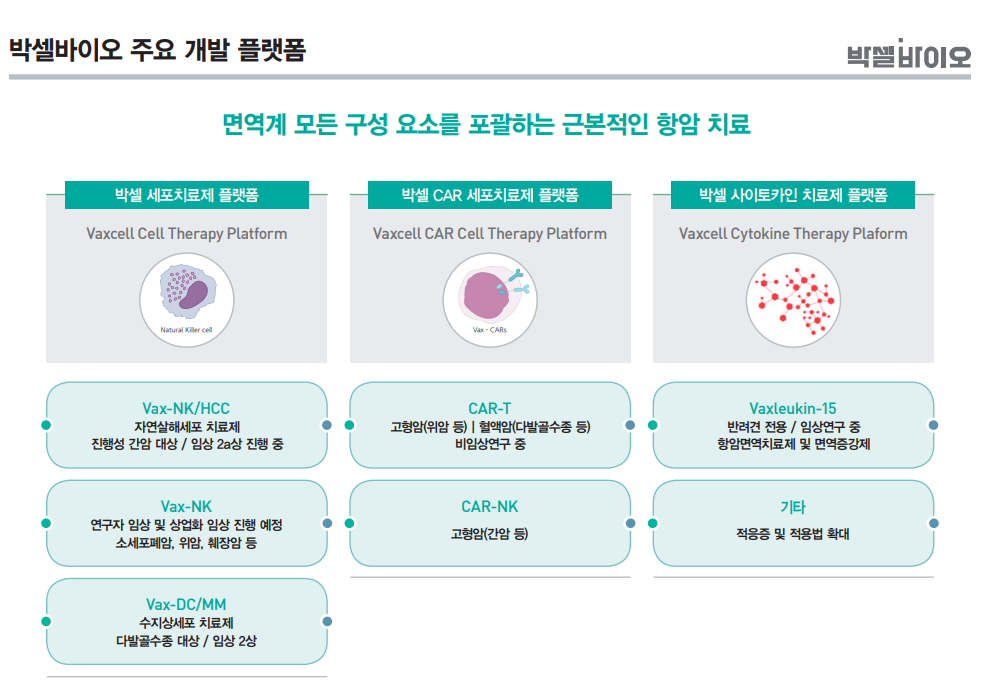 박셀바이오 주요 개발 플랫폼

박셀바이오

면역계 모든 구성 요소를 포괄하는 근본적인 항암 치료

박셀 세포치료제 플랫폼

Vaxcell Cell Therapy Platform

Natural Killer cell

Vax-NK/HCC
자연살해세포 치료제
진행성 간암 대상 / 임상 2a상 진행 중

Vax-NK
연구자 임상 및 상업화 임상 진행 예정
소세포폐암, 위암, 췌장암 등

Vax-DC/MM
수지상세포 치료제
다발골수종 대상 / 임상 2상

박셀 CAR 세포치료제 플랫폼

Vaxcell CAR Cell Therapy Platform

Vax - CARs

CAR-T
고형암(위암 등) | 혈액암(다발골수종 등)
비임상연구 중

CAR-NK
고형암(간암 등)

박셀 사이토카인 치료제 플랫폼

Vaxcell Cytokine Therapy Plaform

Vaxleukin-15
반려견 전용 / 임상연구 중
항암면역치료제 및 면역증강제

기타
적응증 및 적용법 확대